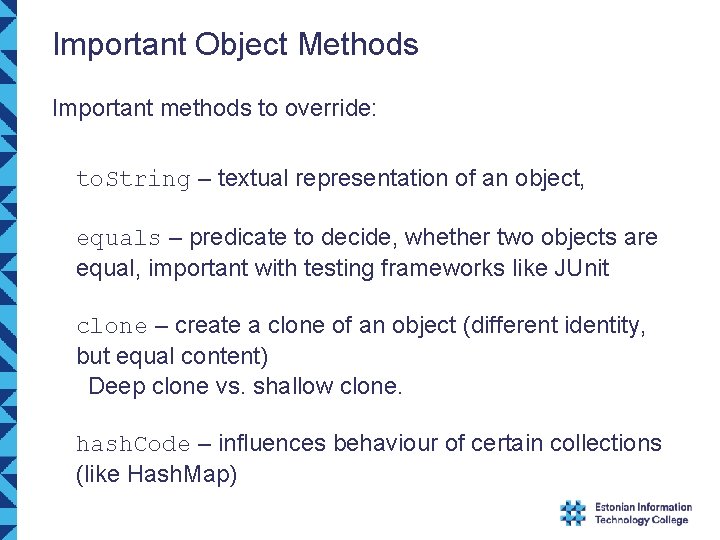 Important Object Methods

Important methods to override:

toString – textual representation of an object,

equals – predicate to decide, whether two objects are equal, important with testing frameworks like JUnit

clone – create a clone of an object (different identity, but equal content)
Deep clone vs. shallow clone.

hashCode – influences behaviour of certain collections (like HashMap)

Estonian Information Technology College